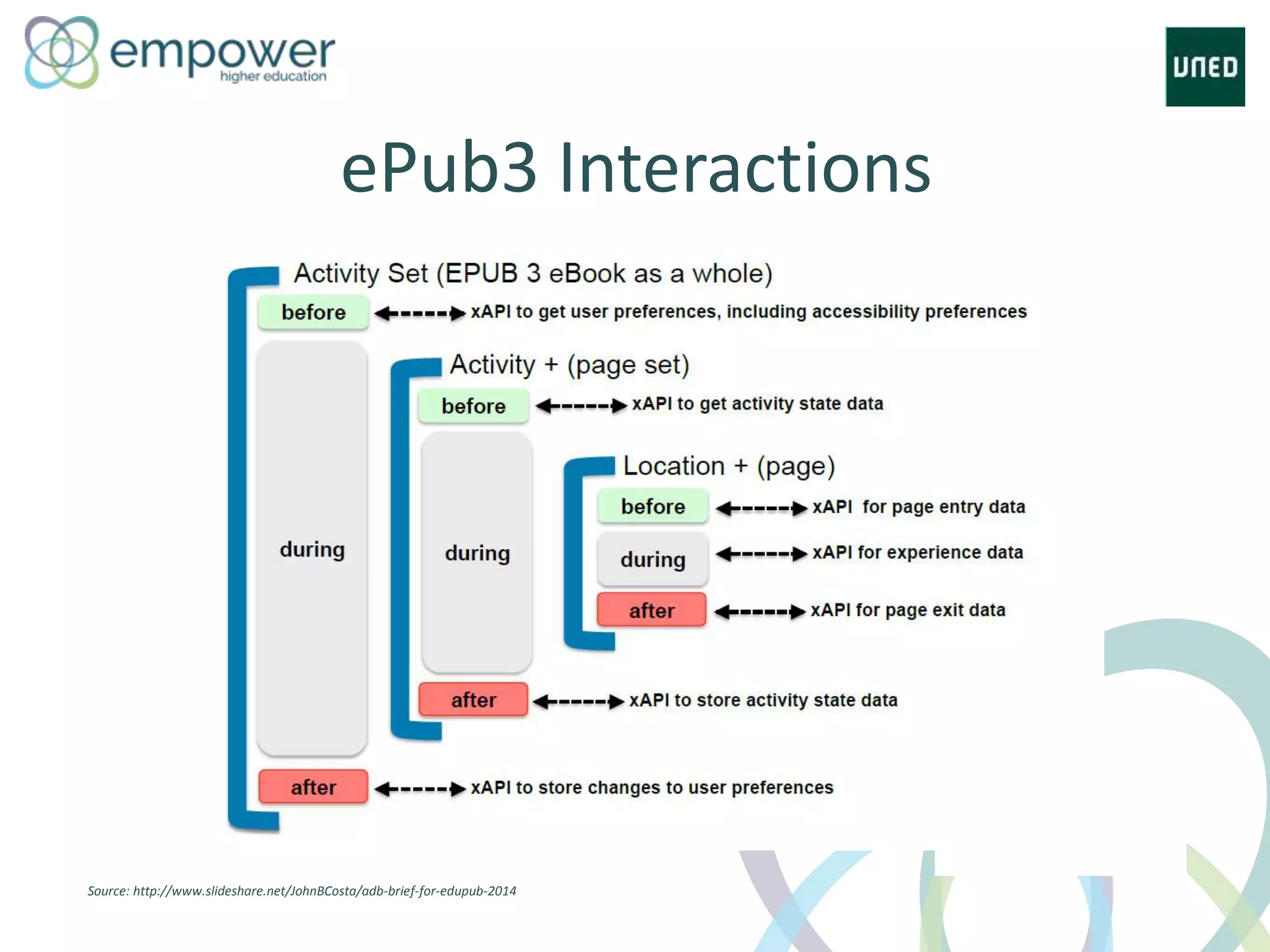 empower
higher education

UNED

ePub3 Interactions

Activity Set (EPUB 3 eBook as a whole)

before xAPI to get user preferences, including accessibility preferences

during

Activity + (page set)

before xAPI to get activity state data

during

Location + (page)

before xAPI for page entry data

during xAPI for experience data

after xAPI for page exit data

after xAPI to store activity state data

after xAPI to store changes to user preferences

Source: http://www.slideshare.net/JohnBCosta/adb-brief-for-edupub-2014